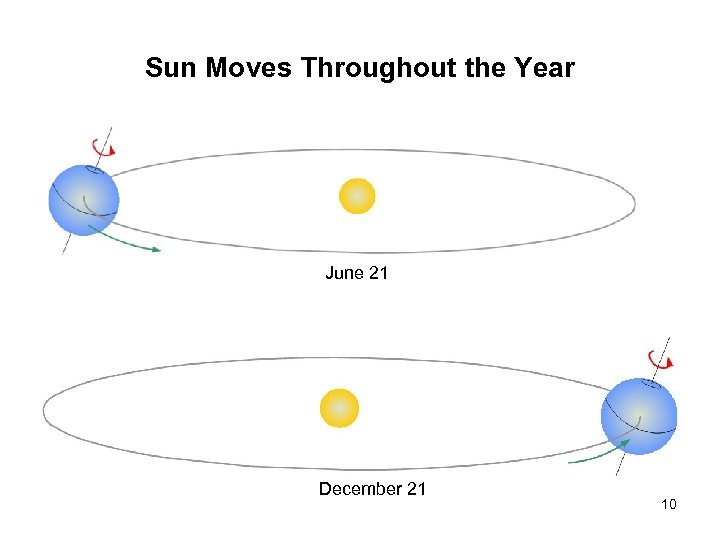 Sun Moves Throughout the Year

June 21

December 21

10